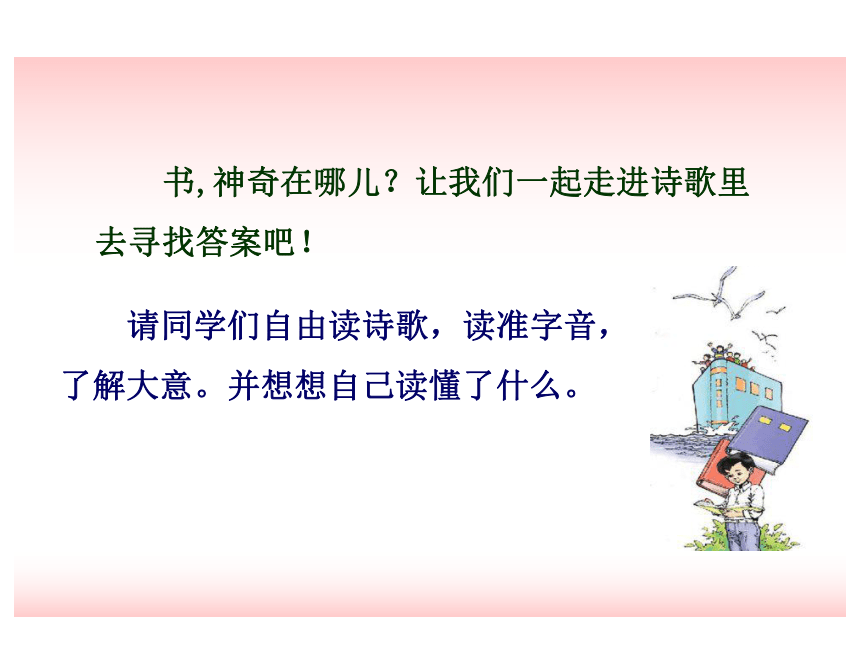 书,神奇在哪儿？让我们一起走进诗歌里去寻找答案吧！

请同学们自由读诗歌，读准字音，了解大意。并想想自己读懂了什么。